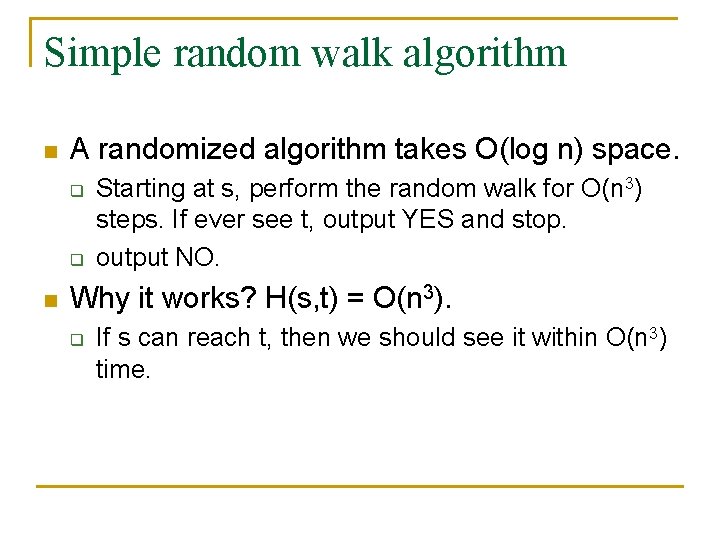 Simple random walk algorithm

- A randomized algorithm takes O(log n) space.
  - Starting at s, perform the random walk for $O(n^3)$ steps. If ever see t, output YES and stop.
  - output NO.
- Why it works? $H(s,t) = O(n^3)$.
  - If s can reach t, then we should see it within $O(n^3)$ time.